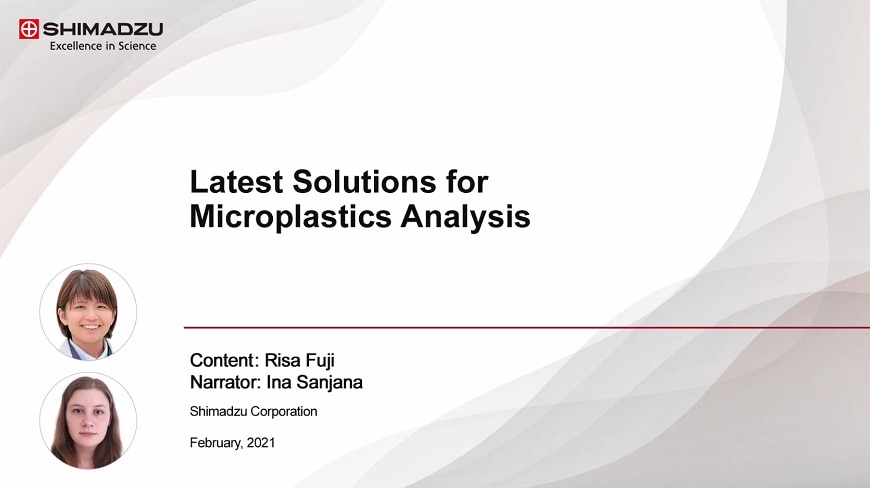 SHIMADZU
Excellence in Science

Latest Solutions for Microplastics Analysis

Content: Risa Fuji
Narrator: Ina Sanjana

Shimadzu Corporation

February, 2021